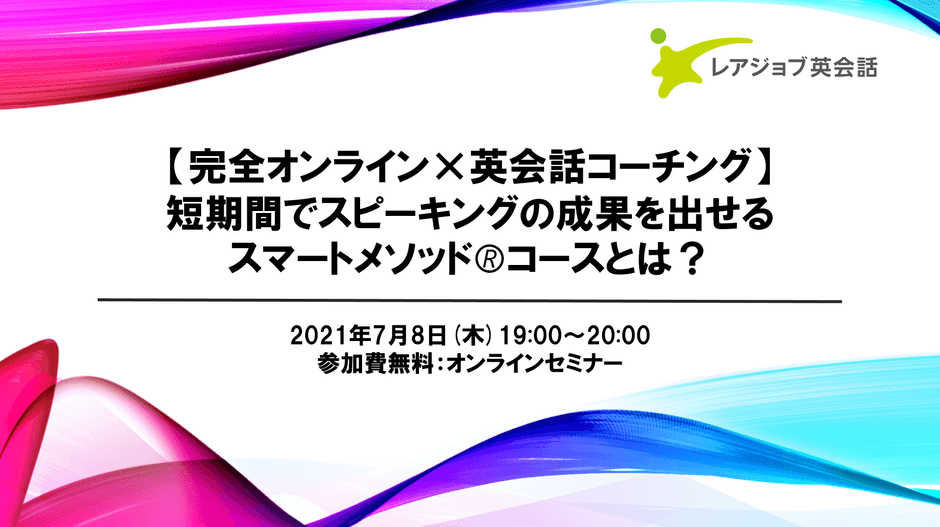 レアジョブ英会話

【完全オンライン×英会話コーチング】
短期間でスピーキングの成果を出せる
スマートメソッド®コースとは？

2021年7月8日（木）19:00～20:00
参加費無料：オンラインセミナー